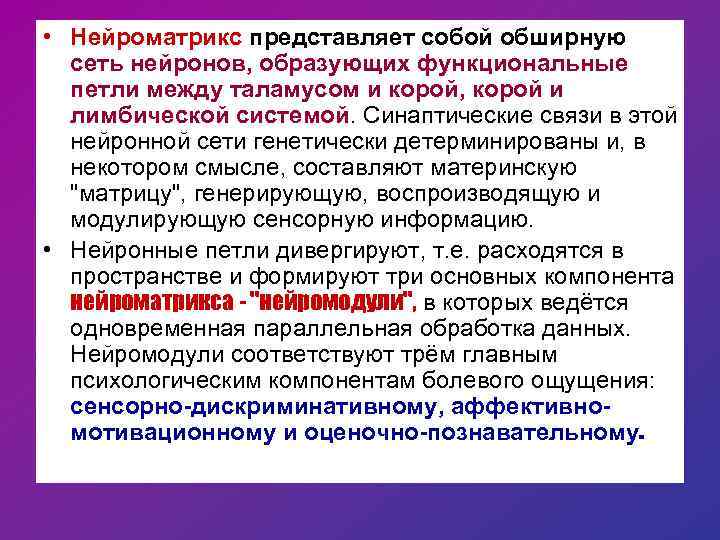 • Нейроматрикс представляет собой обширную сеть нейронов, образующих функциональные петли между таламусом и корой, корой и лимбической системой. Синаптические связи в этой нейронной сети генетически детерминированы и, в некотором смысле, составляют материнскую "матрицу", генерирующую, воспроизводящую и модулирующую сенсорную информацию.

• Нейронные петли дивергируют, т.е. расходятся в пространстве и формируют три основных компонента нейроматрикса - "нейромодули", в которых ведётся одновременная параллельная обработка данных. Нейромодули соответствуют трём главным психологическим компонентам болевого ощущения: сенсорно-дискриминативному, аффективно-мотивационному и оценочно-познавательному.